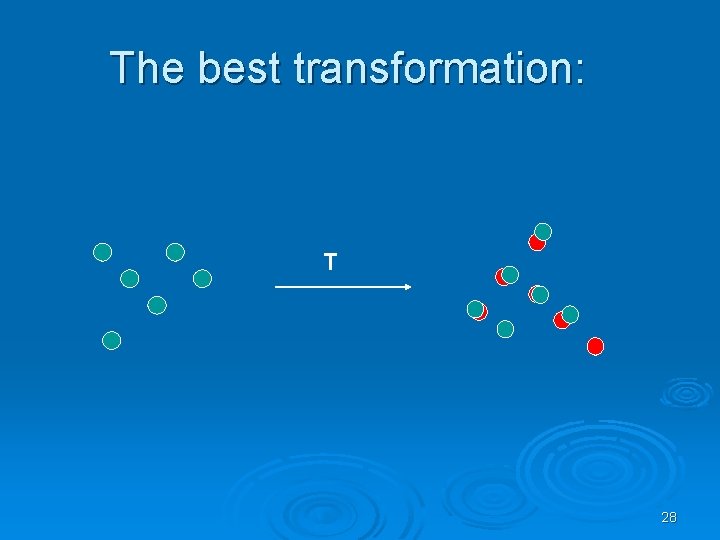 The best transformation:

T

28